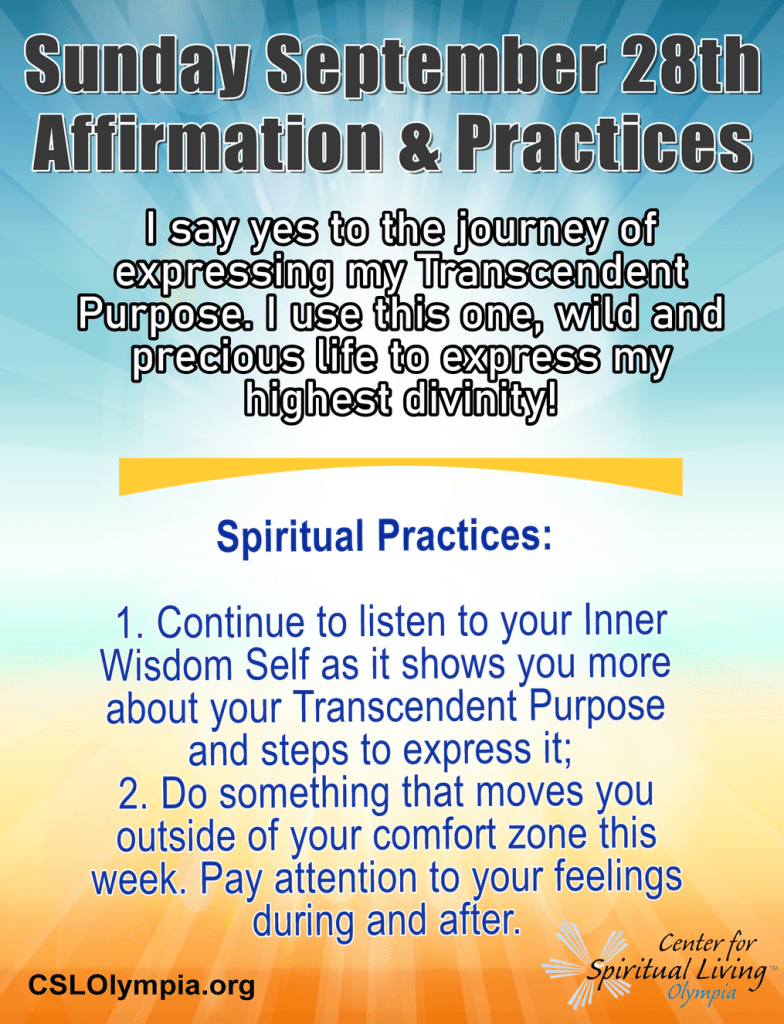 Sunday September 28th
Affirmation & Practices

I say yes to the journey of expressing my Transcendent Purpose. I use this one, wild and precious life to express my highest divinity!

Spiritual Practices:

1. Continue to listen to your Inner Wisdom Self as it shows you more about your Transcendent Purpose and steps to express it;
2. Do something that moves you outside of your comfort zone this week. Pay attention to your feelings during and after.

CSLOlympia.org

Center for Spiritual Living™ Olympia